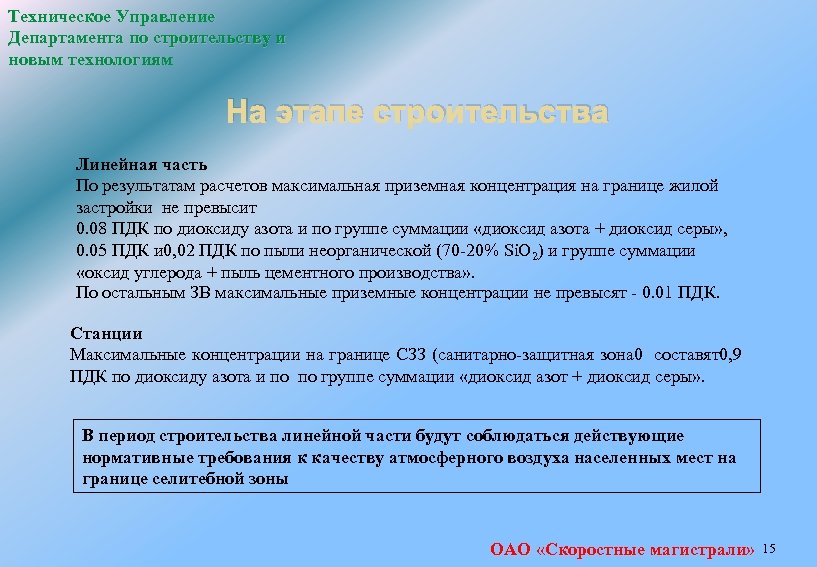 Техническое Управление
Департамента по строительству и
новым технологиям

На этапе строительства

Линейная часть
По результатам расчетов максимальная приземная концентрация на границе жилой застройки не превысит
0.08 ПДК по диоксиду азота и по группе суммации «диоксид азота + диоксид серы»,
0.05 ПДК и0,02 ПДК по пыли неорганической (70-20% $SiO_2$) и группе суммации «оксид углерода + пыль цементного производства».
По остальным ЗВ максимальные приземные концентрации не превысят - 0.01 ПДК.

Станции
Максимальные концентрации на границе СЗЗ (санитарно-защитная зона0 составят0,9 ПДК по диоксиду азота и по по группе суммации «диоксид азот + диоксид серы».

В период строительства линейной части будут соблюдаться действующие нормативные требования к качеству атмосферного воздуха населенных мест на границе селитебной зоны

ОАО «Скоростные магистрали» 15